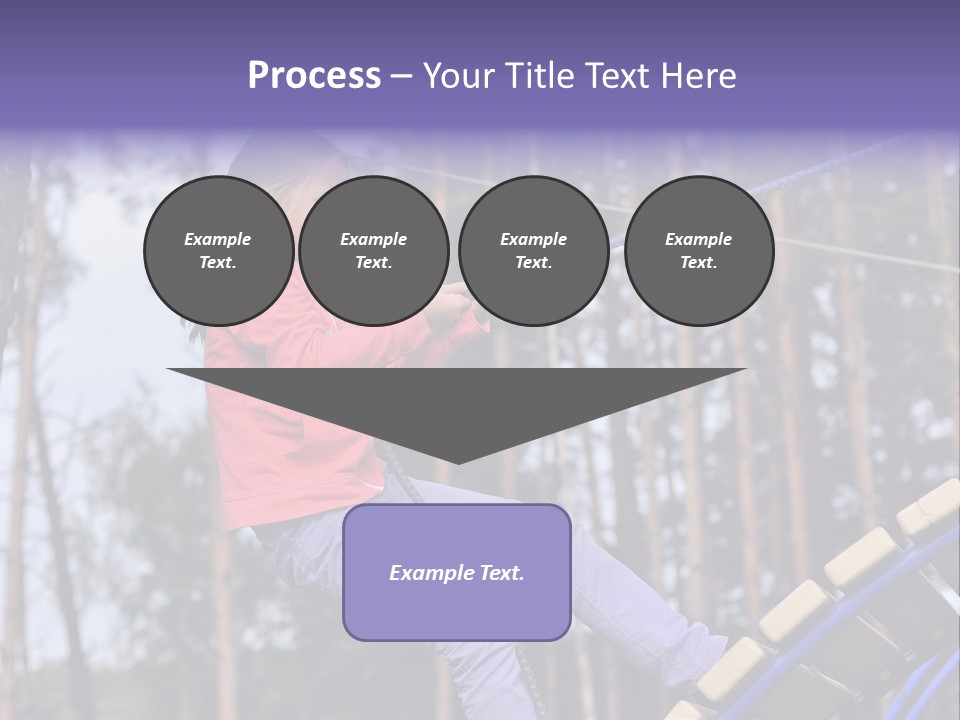 Process – Your Title Text Here

Example Text.

Example Text.

Example Text.

Example Text.

Example Text.